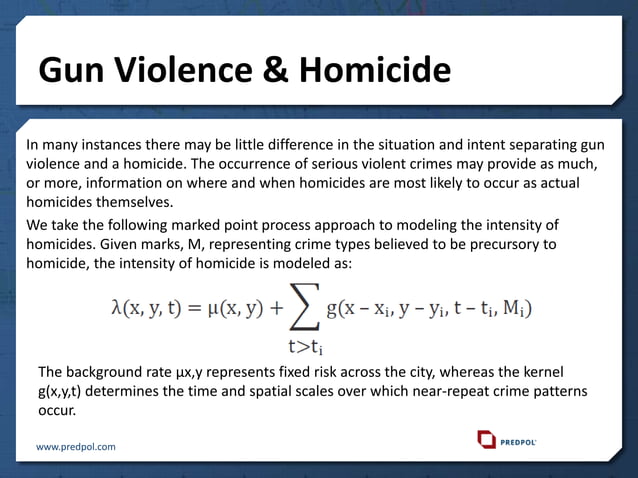 Gun Violence & Homicide

In many instances there may be little difference in the situation and intent separating gun violence and a homicide. The occurrence of serious violent crimes may provide as much, or more, information on where and when homicides are most likely to occur as actual homicides themselves.

We take the following marked point process approach to modeling the intensity of homicides. Given marks, M, representing crime types believed to be precursory to homicide, the intensity of homicide is modeled as:

$\lambda(x, y, t) = \mu(x, y) + \sum_{t>t_i} g(x - x_i, y - y_i, t - t_i, M_i)$

The background rate μx,y represents fixed risk across the city, whereas the kernel g(x,y,t) determines the time and spatial scales over which near-repeat crime patterns occur.

www.predpol.com

PREDPOL